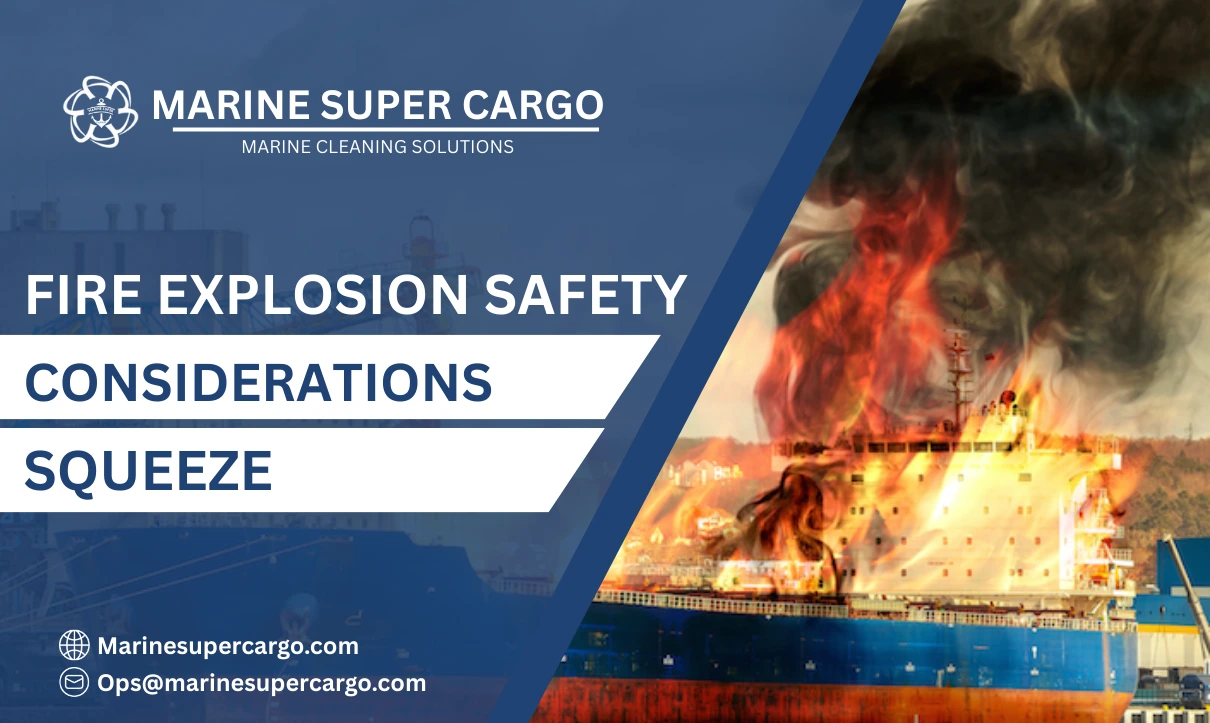 MARINE SUPER CARGO
MARINE CLEANING SOLUTIONS

FIRE EXPLOSION SAFETY
CONSIDERATIONS
SQUEEZE

Marinesupercargo.com
Ops@marinesupercargo.com